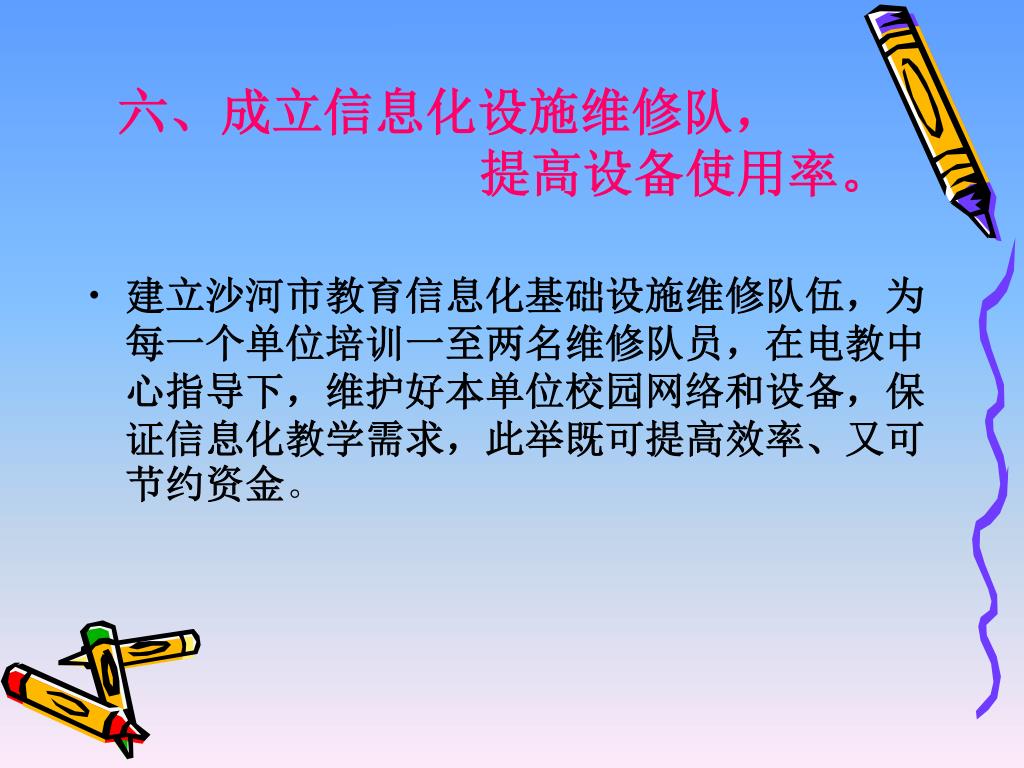 六、成立信息化设施维修队，
提高设备使用率。

• 建立沙河市教育信息化基础设施维修队伍，为每一个单位培训一至两名维修队员，在电教中心指导下，维护好本单位校园网络和设备，保证信息化教学需求，此举既可提高效率、又可节约资金。